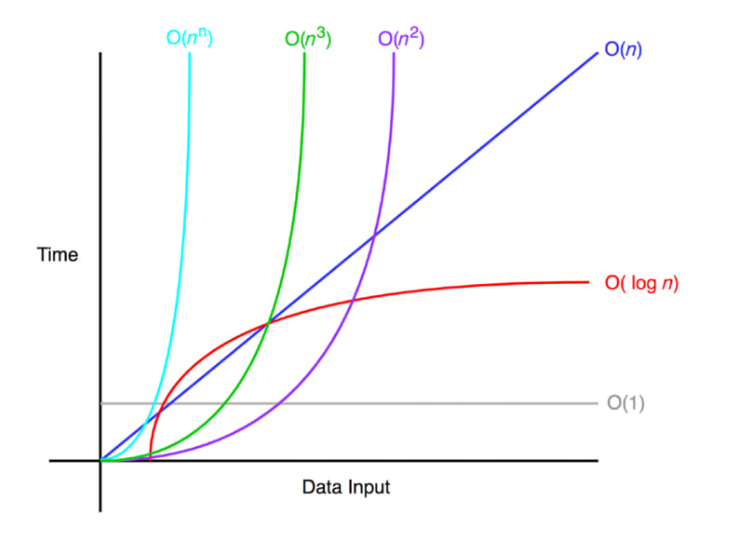 $O(n^n)$ $O(n^3)$ $O(n^2)$ $O(n)$

Time

$O(\log n)$

$O(1)$

Data Input